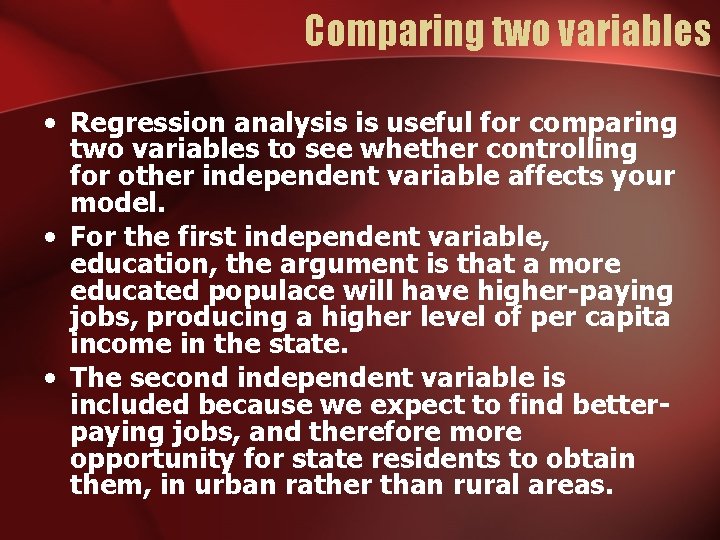 Comparing two variables

• Regression analysis is useful for comparing two variables to see whether controlling for other independent variable affects your model.

• For the first independent variable, education, the argument is that a more educated populace will have higher-paying jobs, producing a higher level of per capita income in the state.

• The second independent variable is included because we expect to find better-paying jobs, and therefore more opportunity for state residents to obtain them, in urban rather than rural areas.